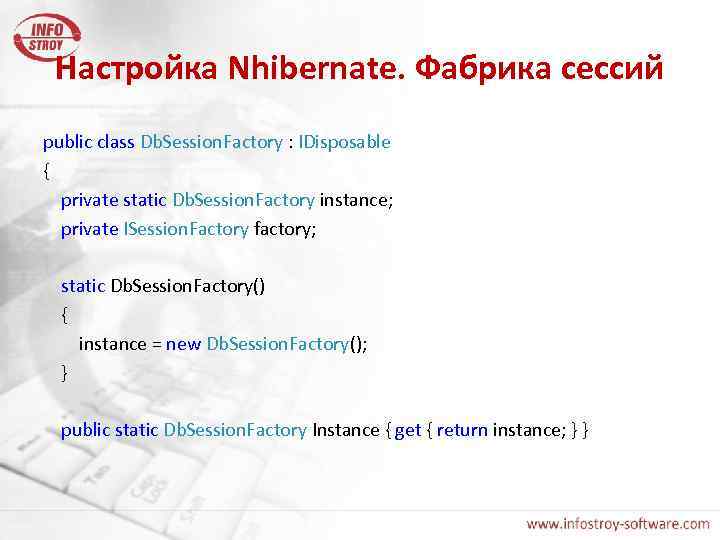 INFO STROY

Настройка Nhibernate. Фабрика сессий

public class DbSessionFactory : IDisposable
{
private static DbSessionFactory instance;
private ISessionFactory factory;

static DbSessionFactory()
{
instance = new DbSessionFactory();
}

public static DbSessionFactory Instance { get { return instance; } }

www.infostroy-software.com